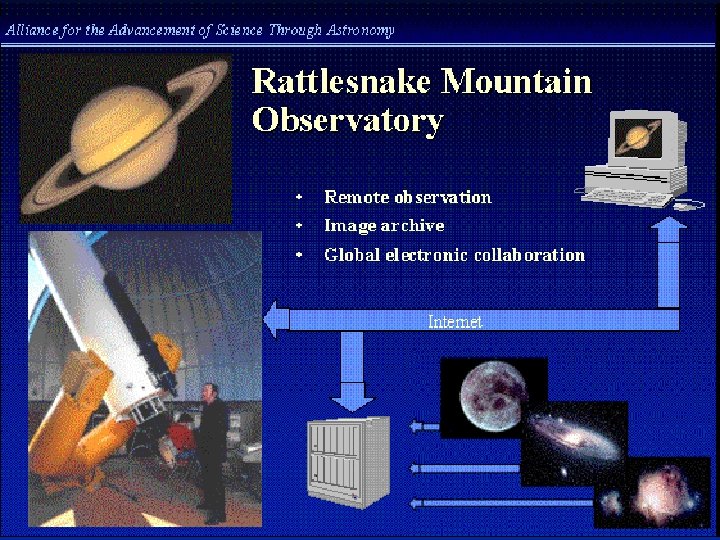 Alliance for the Advancement of Science Through Astronomy

Rattlesnake Mountain Observatory

• Remote observation
• Image archive
• Global electronic collaboration

Internet